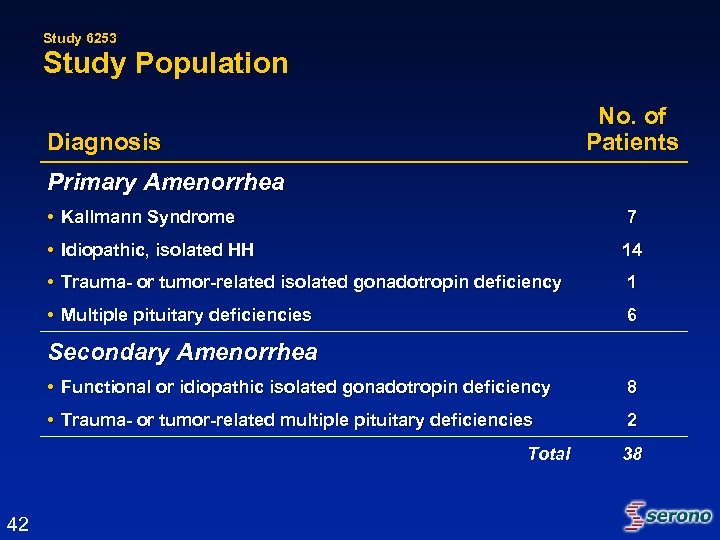 Study 6253
Study Population

| Diagnosis | No. of Patients |
|---|---|
| Primary Amenorrhea | |
| • Kallmann Syndrome | 7 |
| • Idiopathic, isolated HH | 14 |
| • Trauma- or tumor-related isolated gonadotropin deficiency | 1 |
| • Multiple pituitary deficiencies | 6 |
| Secondary Amenorrhea | |
| • Functional or idiopathic isolated gonadotropin deficiency | 8 |
| • Trauma- or tumor-related multiple pituitary deficiencies | 2 |
| Total | 38 |

42

serono